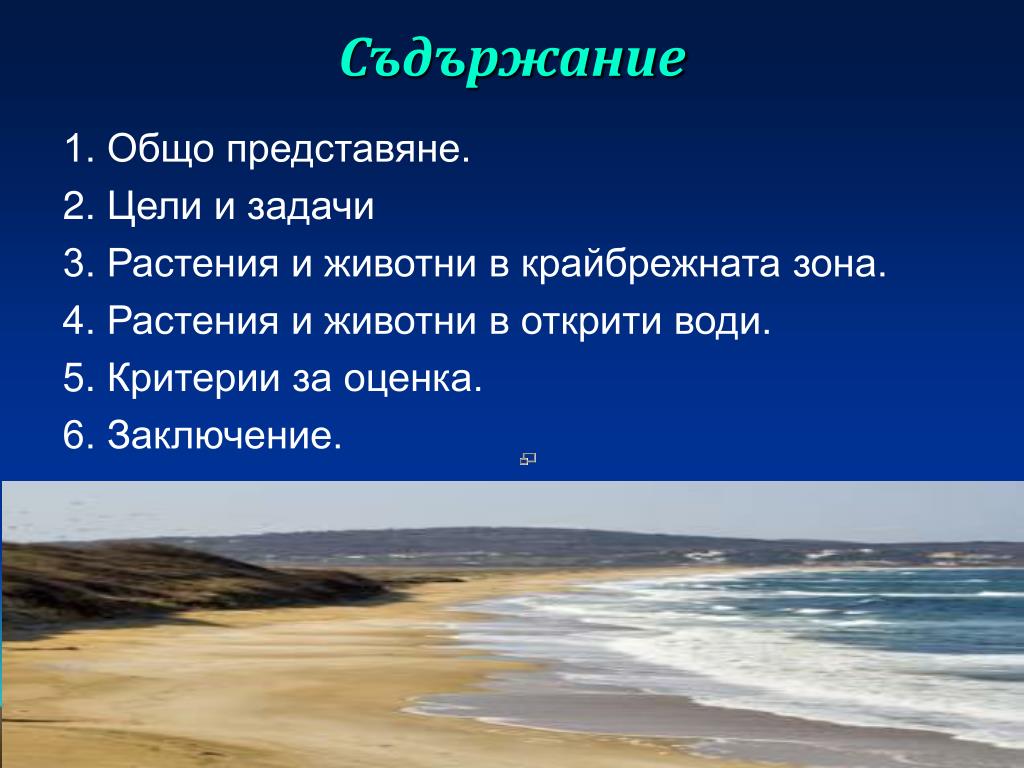 Съдържание

1. Общо представяне.
2. Цели и задачи
3. Растения и животни в крайбрежната зона.
4. Растения и животни в открити води.
5. Критерии за оценка.
6. Заключение.